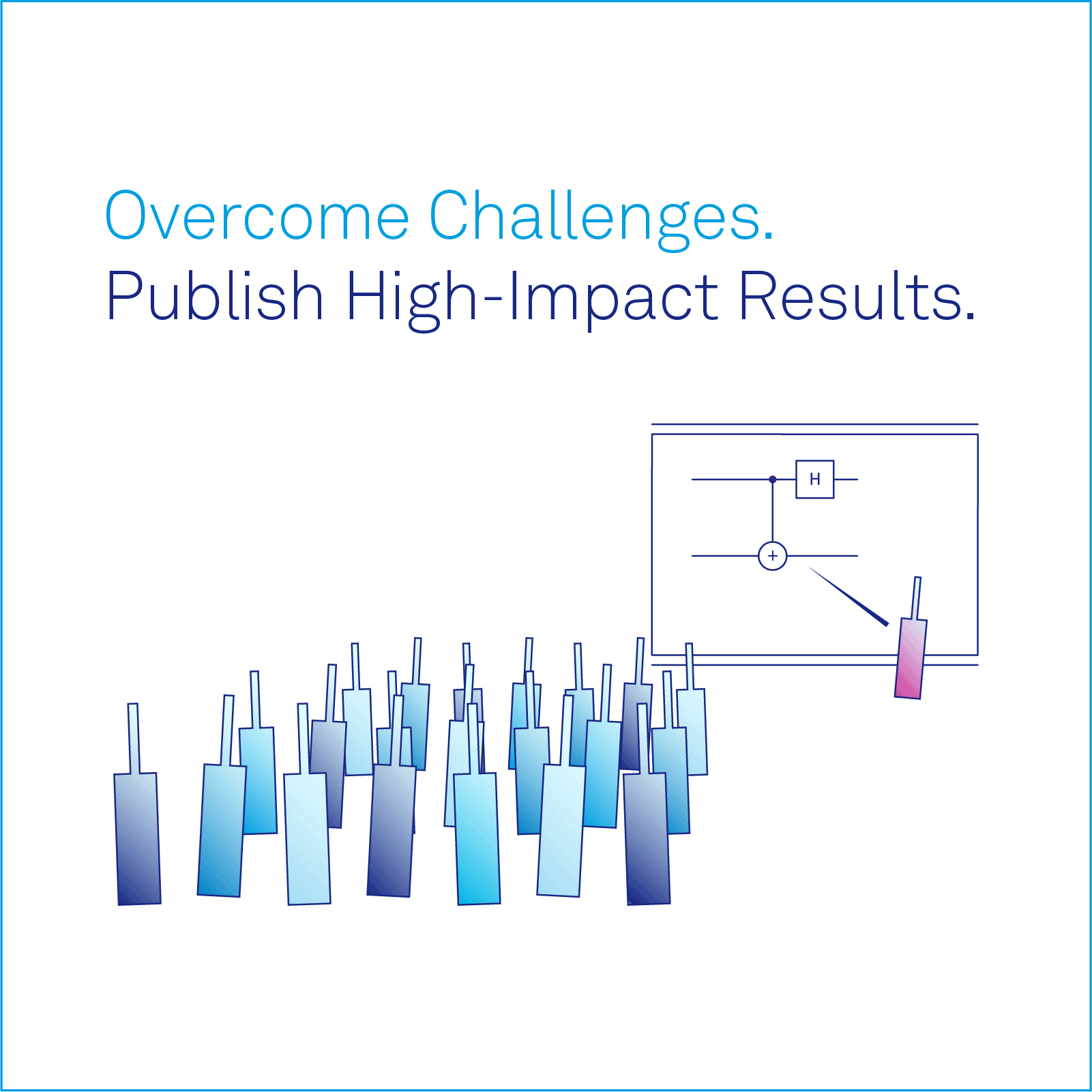 Overcome Challenges.
Publish High-Impact Results.

H

+